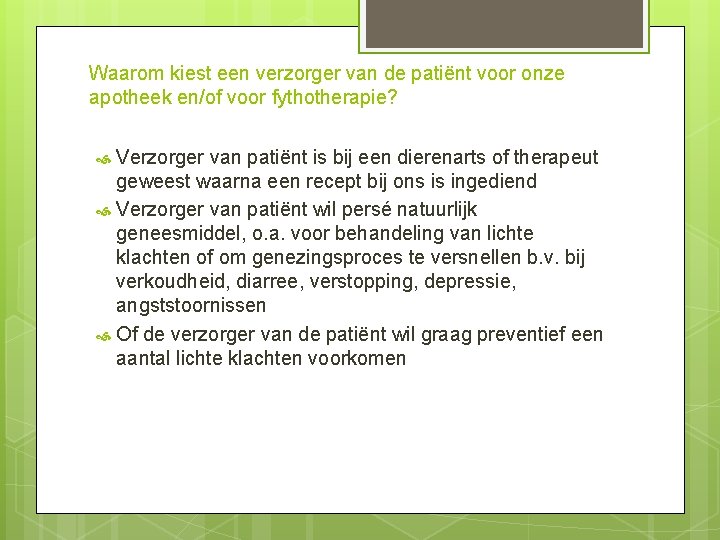 Waarom kiest een verzorger van de patiënt voor onze apotheek en/of voor fythotherapie?

Verzorger van patiënt is bij een dierenarts of therapeut geweest waarna een recept bij ons is ingediend

Verzorger van patiënt wil persé natuurlijk geneesmiddel, o.a. voor behandeling van lichte klachten of om genezingsproces te versnellen b.v. bij verkoudheid, diarree, verstopping, depressie, angststoornissen

Of de verzorger van de patiënt wil graag preventief een aantal lichte klachten voorkomen